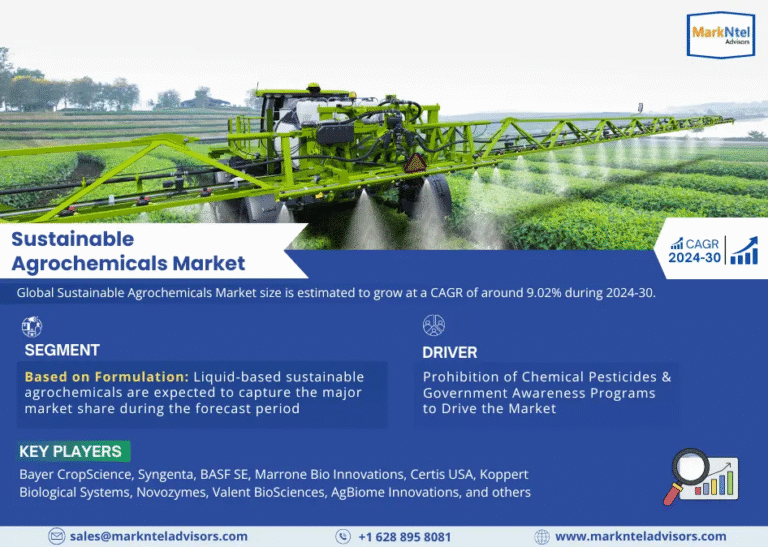 MarkNtel
Advisors

Sustainable Agrochemicals Market

CAGR
2024-30

Global Sustainable Agrochemicals Market size is estimated to grow at a CAGR of around 9.02% during 2024-30.

SEGMENT

Based on Formulation: Liquid-based sustainable agrochemicals are expected to capture the major market share during the forecast period

DRIVER

Prohibition of Chemical Pesticides & Government Awareness Programs to Drive the Market

KEY PLAYERS

Bayer CropScience, Syngenta, BASF SE, Marrone Bio Innovations, Certis USA, Koppert Biological Systems, Novozymes, Valent BioSciences, AgBiome Innovations, and others

sales@marknteladvisors.com
+1 628 895 8081
www.marknteladvisors.com